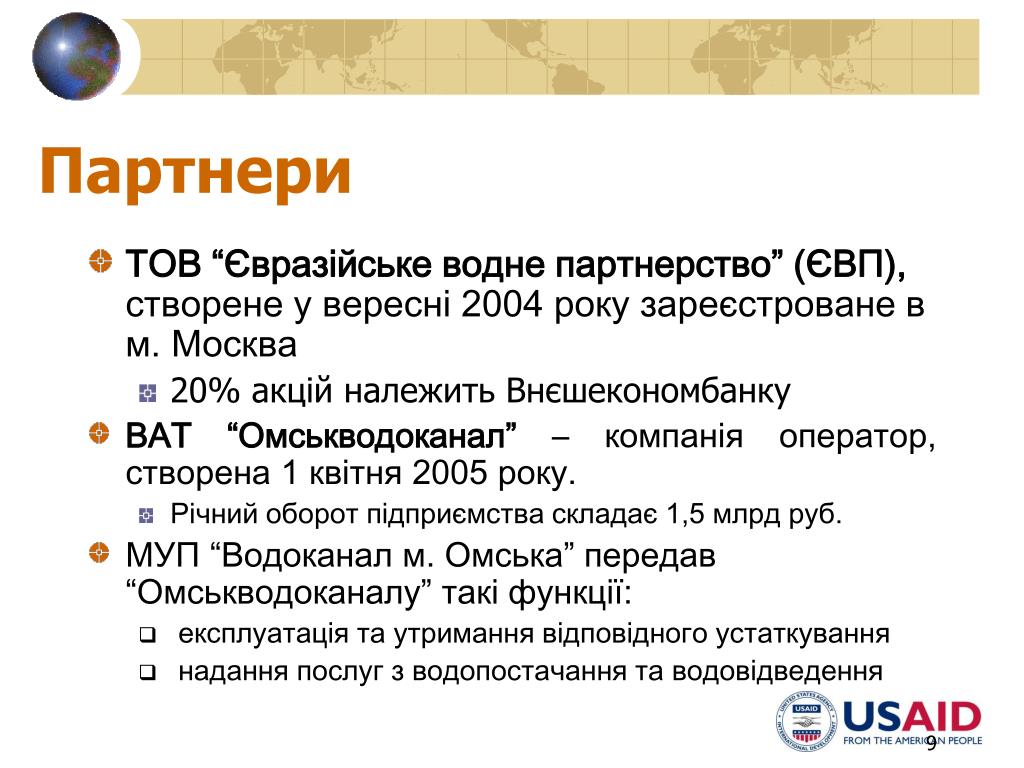 Партнери

ТОВ “Євразійське водне партнерство” (ЄВП), створене у вересні 2004 року зареєстроване в м. Москва

20% акцій належить Внєшекономбанку

ВАТ “Омськводоканал” – компанія оператор, створена 1 квітня 2005 року.

Річний оборот підприємства складає 1,5 млрд руб.

МУП “Водоканал м. Омська” передав “Омськводоканалу” такі функції:

експлуатація та утримання відповідного устаткування

надання послуг з водопостачання та водовідведення

UNITED STATES AGENCY INTERNATIONAL DEVELOPMENT USAID

USAID FROM THE AMERICAN PEOPLE

9